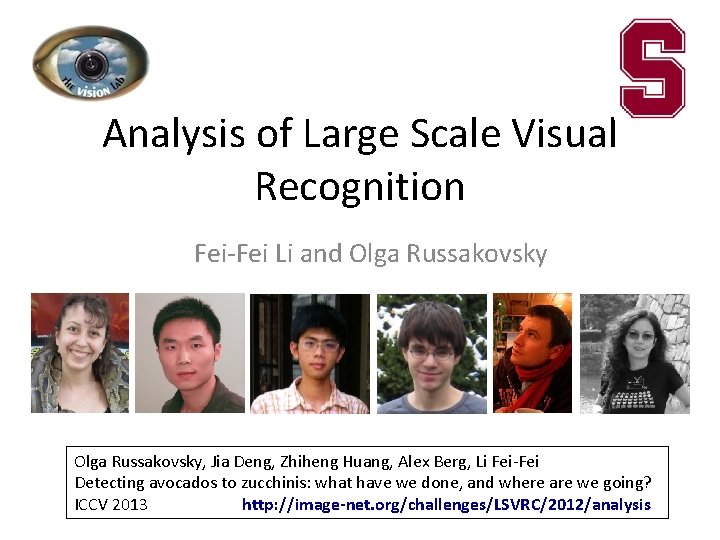 THE VISION LAB

S

Analysis of Large Scale Visual Recognition

Fei-Fei Li and Olga Russakovsky

Olga Russakovsky, Jia Deng, Zhiheng Huang, Alex Berg, Li Fei-Fei
Detecting avocados to zucchinis: what have we done, and where are we going?
ICCV 2013 http://image-net.org/challenges/LSVRC/2012/analysis